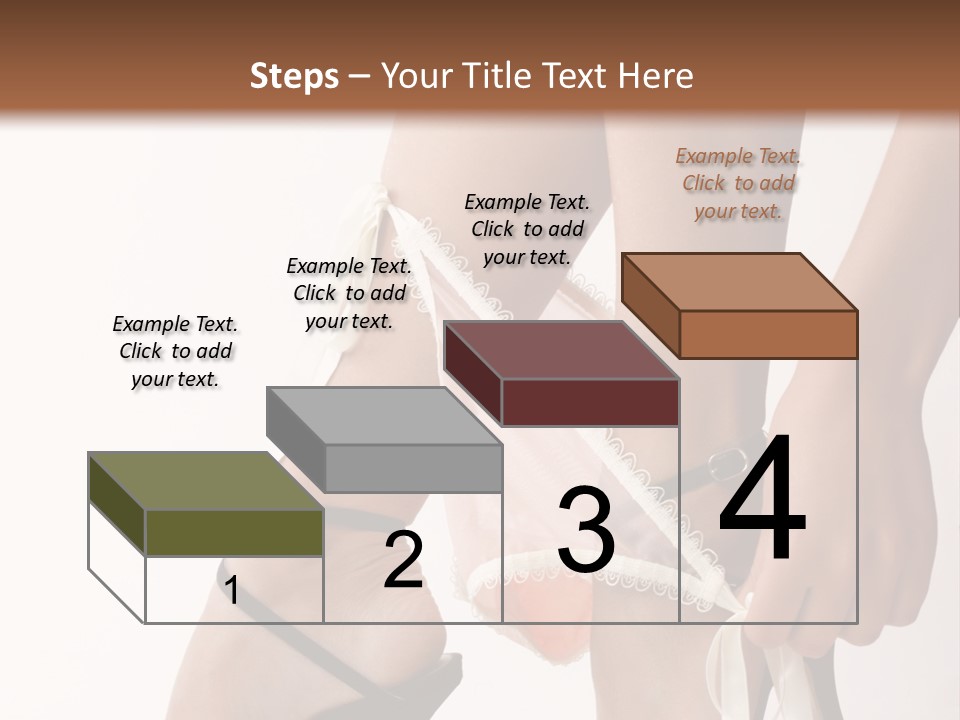 Steps – Your Title Text Here

Example Text. Click to add your text.

Example Text. Click to add your text.

Example Text. Click to add your text.

Example Text. Click to add your text.

1

2

3

4